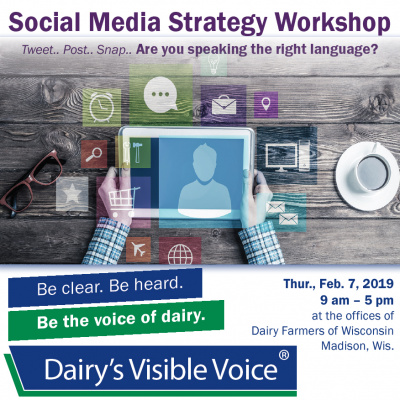 Social Media Strategy Workshop

Tweet.. Post.. Snap.. Are you speaking the right language?

Be clear. Be heard.

Be the voice of dairy.

Dairy's Visible Voice®

Thur., Feb. 7, 2019
9 am – 5 pm
at the offices of
Dairy Farmers of Wisconsin
Madison, Wis.